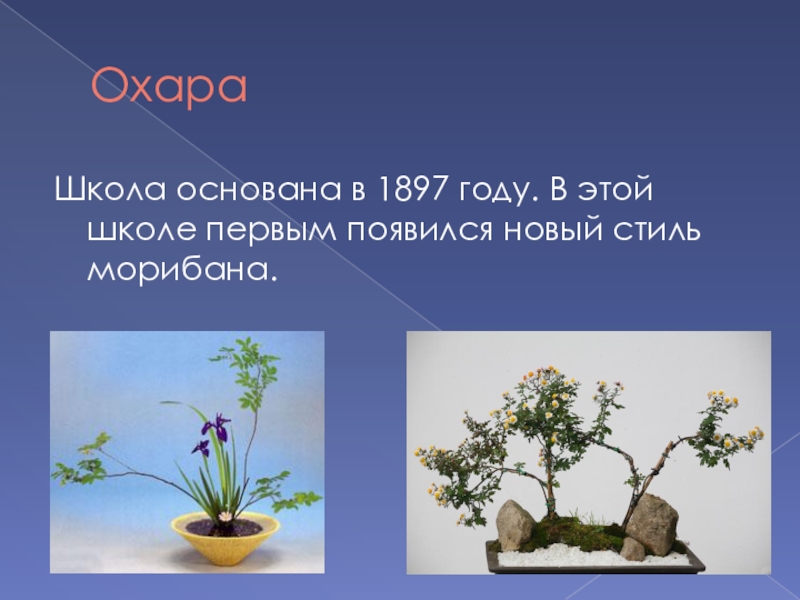 Охара

Школа основана в 1897 году. В этой школе первым появился новый стиль морибана.